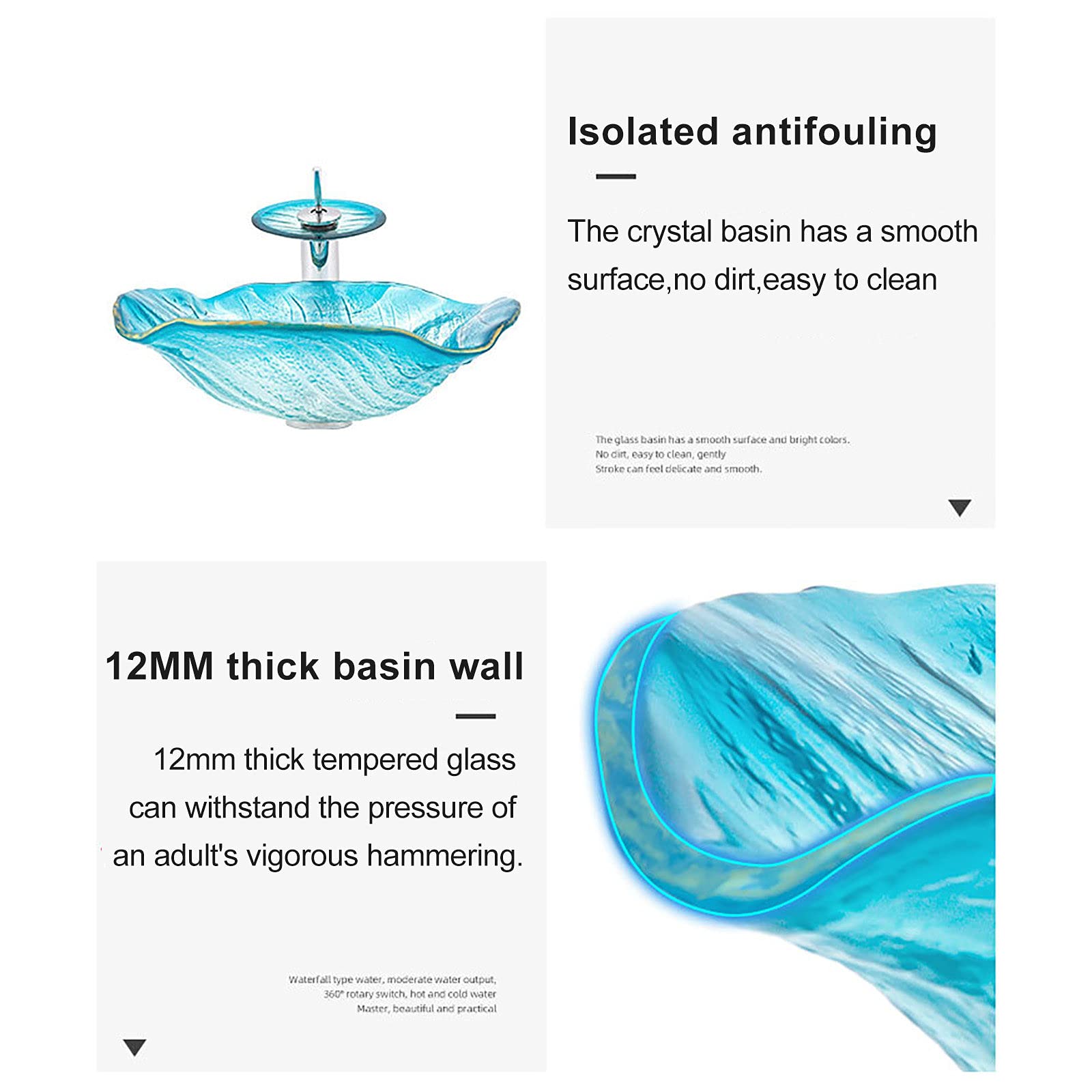 Isolated antifouling

The crystal basin has a smooth surface,no dirt,easy to clean

The glass basin has a smooth surface and bright colors.
No dirt, easy to clean, gently
Stroke can feel delicate and smooth.

12MM thick basin wall

12mm thick tempered glass can withstand the pressure of an adult's vigorous hammering.

Waterfall type water, moderate water output,
360° rotary switch, hot and cold water
Master, beautiful and practical